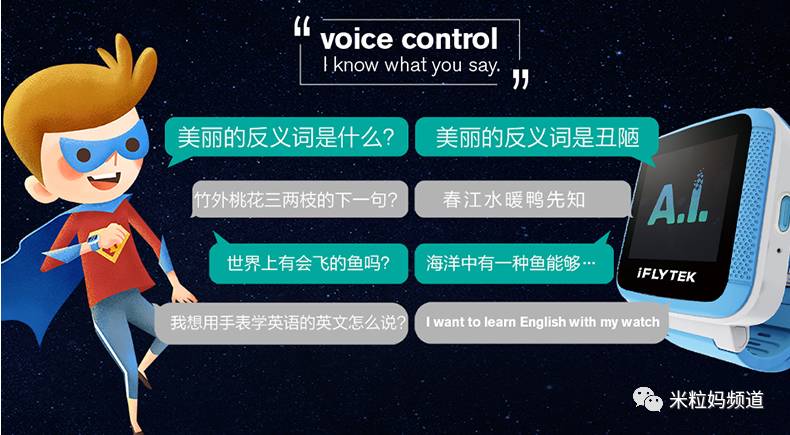 “ voice control
I know what you say. ”

美丽的反义词是什么？

美丽的反义词是丑陋

竹外桃花三两枝的下一句？

春江水暖鸭先知

世界上有会飞的鱼吗？

海洋中有一种鱼能够…

我想用手表学英语的英文怎么说？

I want to learn English with my watch

A.I.

iFLYTEK

米粒妈频道